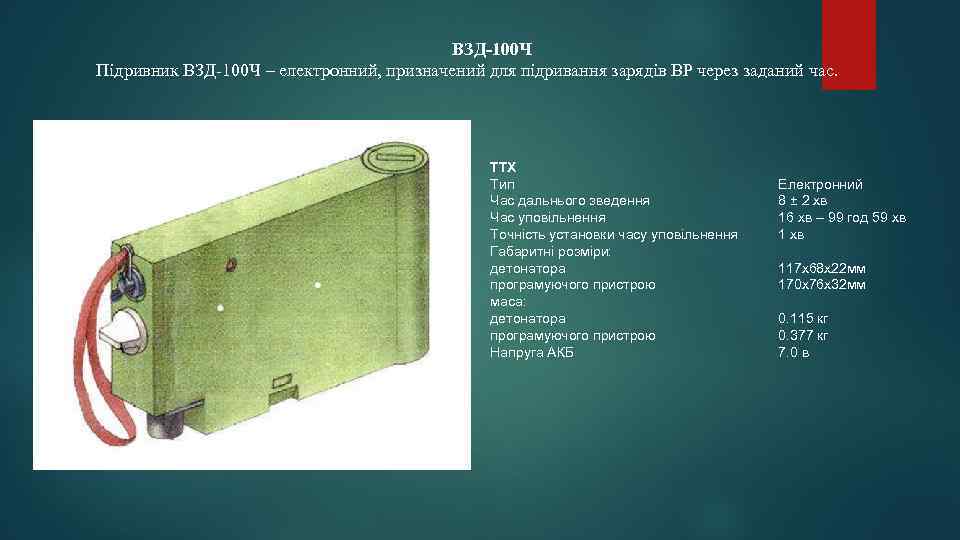 ВЗД-100Ч
Підривник ВЗД-100Ч – електронний, призначений для підривання зарядів ВР через заданий час.

ТТХ

| | |
|---|---|
| Тип | Електронний |
| Час дальнього зведення | 8 ± 2 хв |
| Час уповільнення | 16 хв – 99 год 59 хв |
| Точність установки часу уповільнення | 1 хв |
| Габаритні розміри: | |
| детонатора | 117х68х22мм |
| програмуючого пристрою | 170х76х32мм |
| маса: | |
| детонатора | 0.115 кг |
| програмуючого пристрою | 0.377 кг |
| Напруга АКБ | 7.0 в |